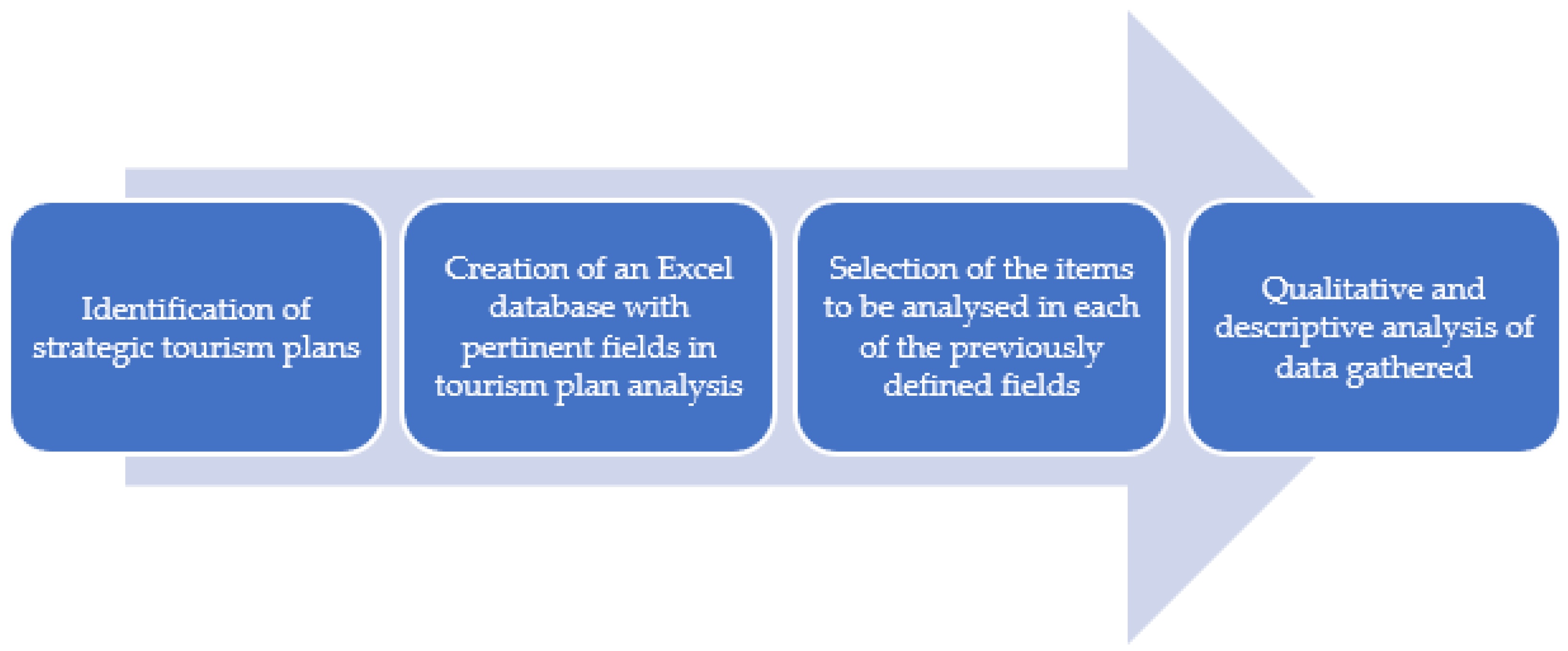 Identification of strategic tourism plans

Creation of an Excel database with pertinent fields in tourism plan analysis

Selection of the items to be analysed in each of the previously defined fields

Qualitative and descriptive analysis of data gathered